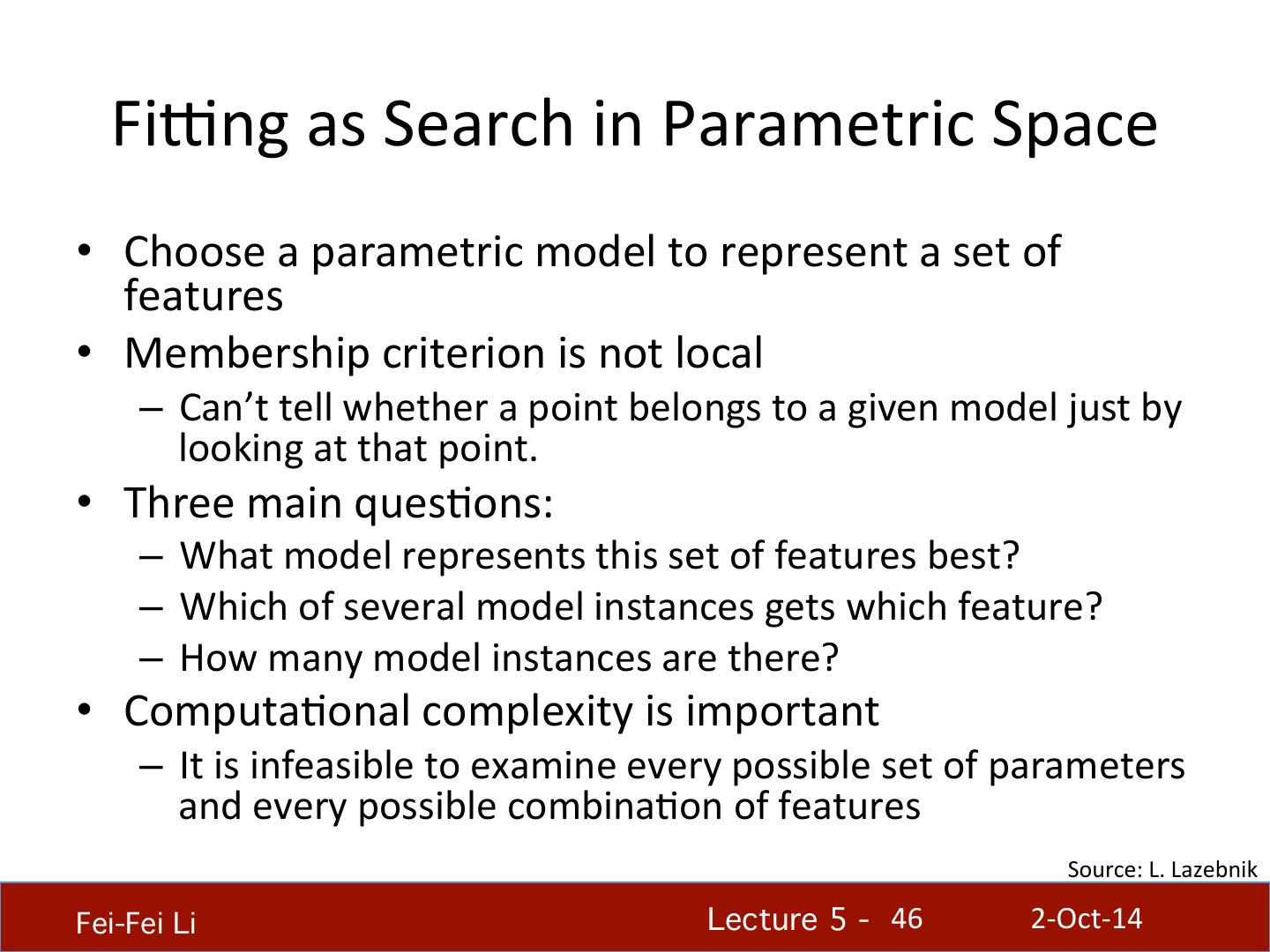 Fitting as Search in Parametric Space

• Choose a parametric model to represent a set of features
• Membership criterion is not local
– Can't tell whether a point belongs to a given model just by looking at that point.
• Three main questions:
– What model represents this set of features best?
– Which of several model instances gets which feature?
– How many model instances are there?
• Computational complexity is important
– It is infeasible to examine every possible set of parameters and every possible combination of features

Source: L. Lazebnik

Fei-Fei Li

Lecture 5 - 46

2-Oct-14